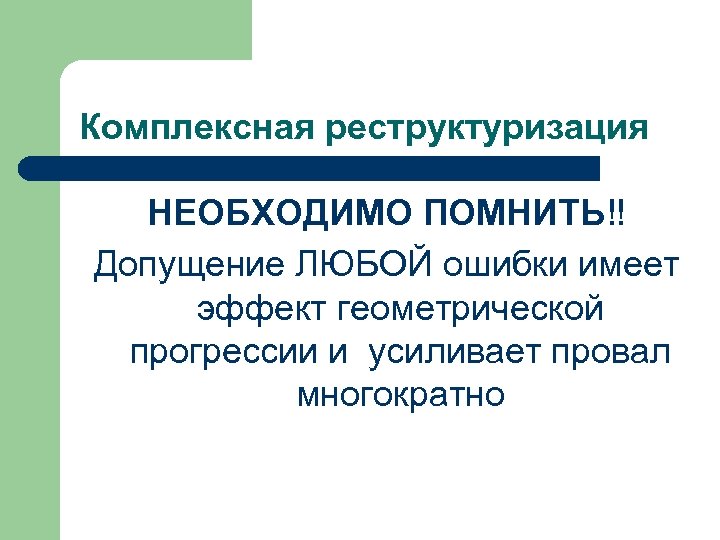 Комплексная реструктуризация

НЕОБХОДИМО ПОМНИТЬ!!

Допущение ЛЮБОЙ ошибки имеет эффект геометрической прогрессии и усиливает провал многократно